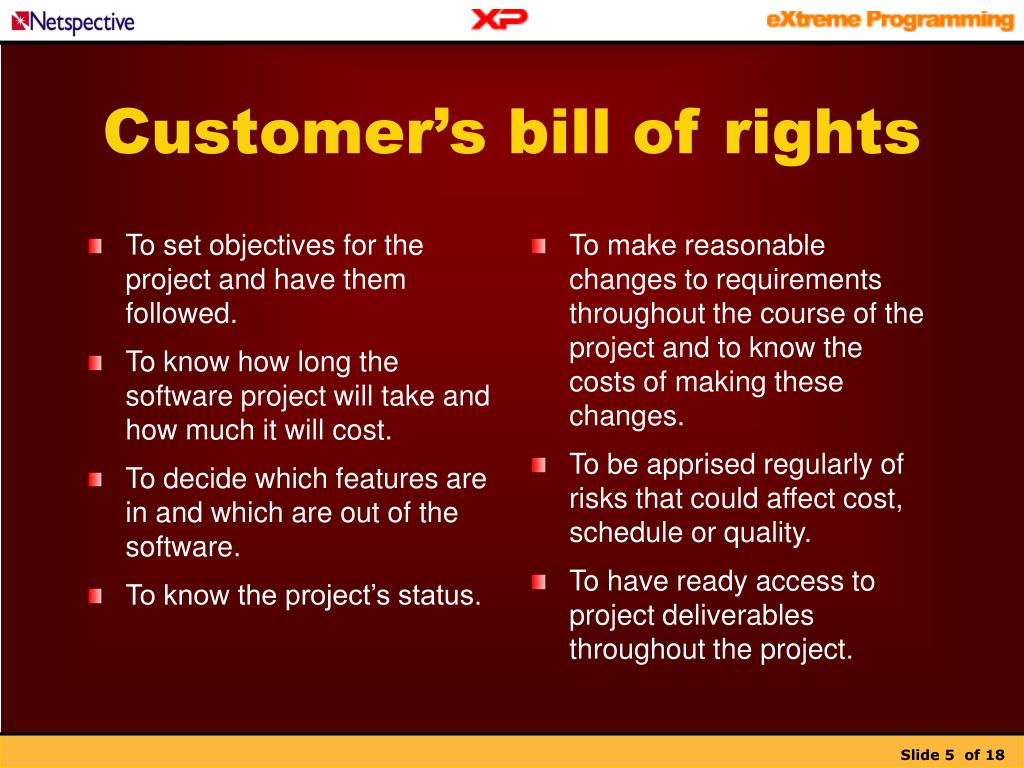 Netspective

XP

eXtreme Programming

Customer’s bill of rights

To set objectives for the project and have them followed.

To know how long the software project will take and how much it will cost.

To decide which features are in and which are out of the software.

To know the project’s status.

To make reasonable changes to requirements throughout the course of the project and to know the costs of making these changes.

To be apprised regularly of risks that could affect cost, schedule or quality.

To have ready access to project deliverables throughout the project.

Slide 5 of 18